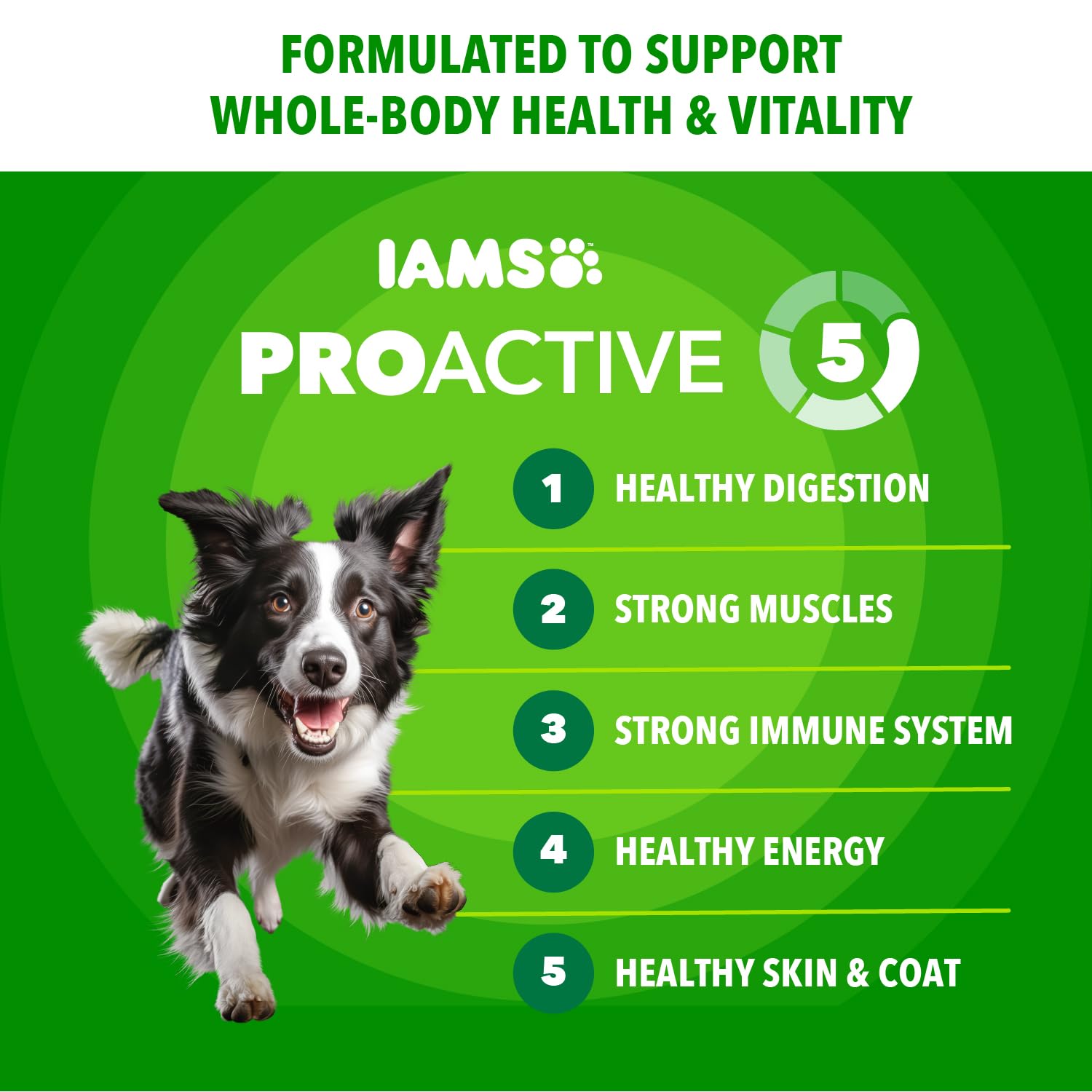 FORMULATED TO SUPPORT WHOLE-BODY HEALTH & VITALITY

IAMS™

PROACTIVE 5

1 HEALTHY DIGESTION

2 STRONG MUSCLES

3 STRONG IMMUNE SYSTEM

4 HEALTHY ENERGY

5 HEALTHY SKIN & COAT